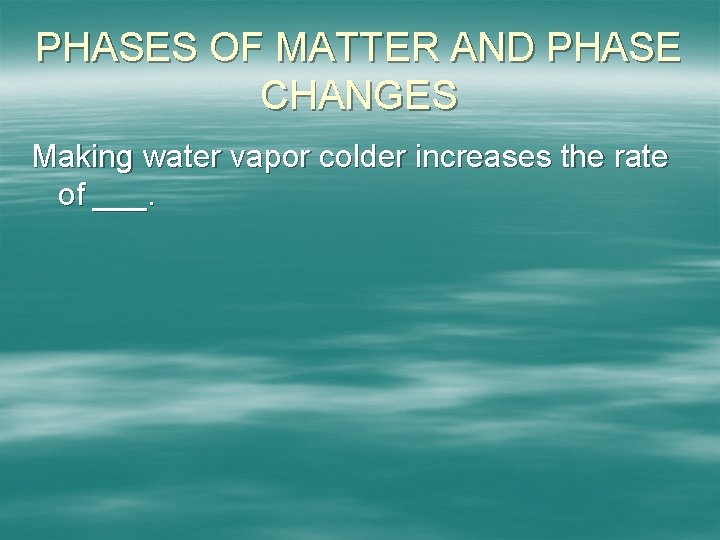 PHASES OF MATTER AND PHASE CHANGES

Making water vapor colder increases the rate of ___.